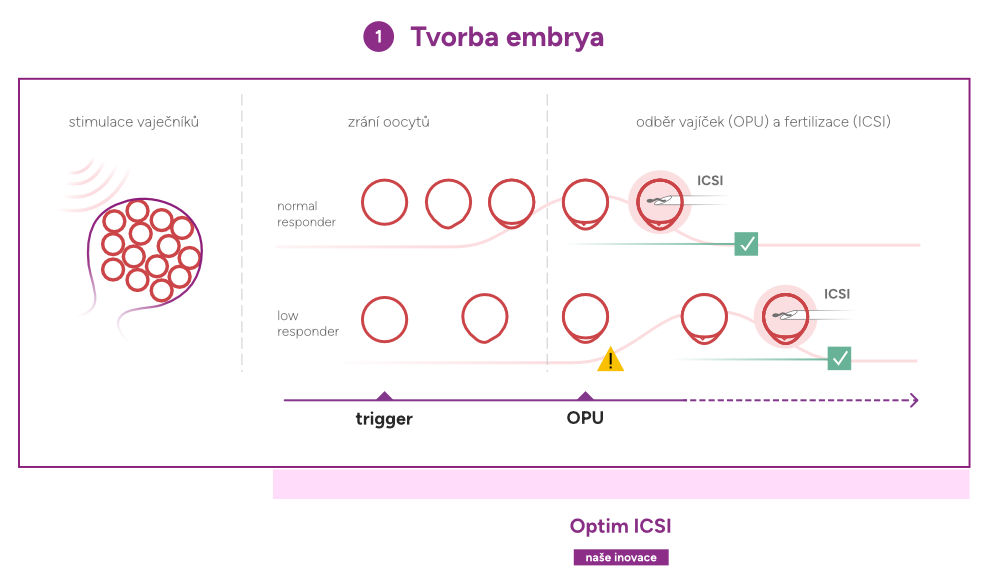 1 Tvorba embrya

stimulace vaječníků

zrání oocytů

odběr vajíček (OPU) a fertilizace (ICSI)

normal responder

ICSI

low responder

ICSI

trigger

OPU

Optim ICSI

naše inovace